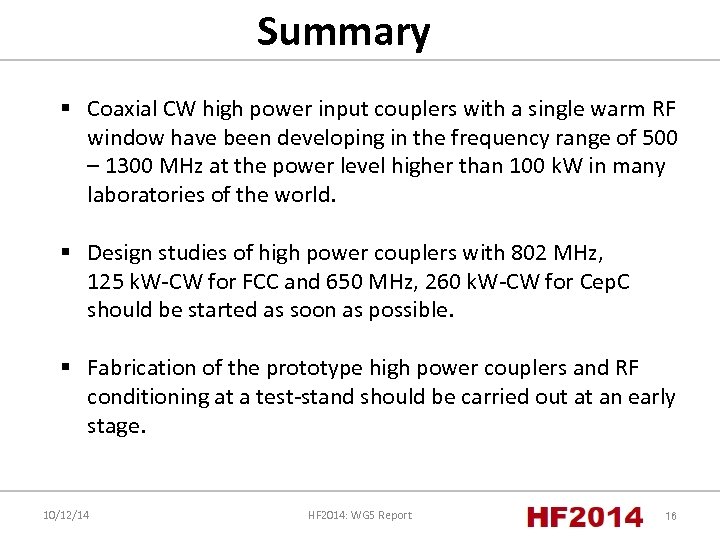 Summary

▪ Coaxial CW high power input couplers with a single warm RF window have been developing in the frequency range of 500 – 1300 MHz at the power level higher than 100 kW in many laboratories of the world.

▪ Design studies of high power couplers with 802 MHz, 125 kW-CW for FCC and 650 MHz, 260 kW-CW for CepC should be started as soon as possible.

▪ Fabrication of the prototype high power couplers and RF conditioning at a test-stand should be carried out at an early stage.

10/12/14 HF2014: WG5 Report HF2014 16